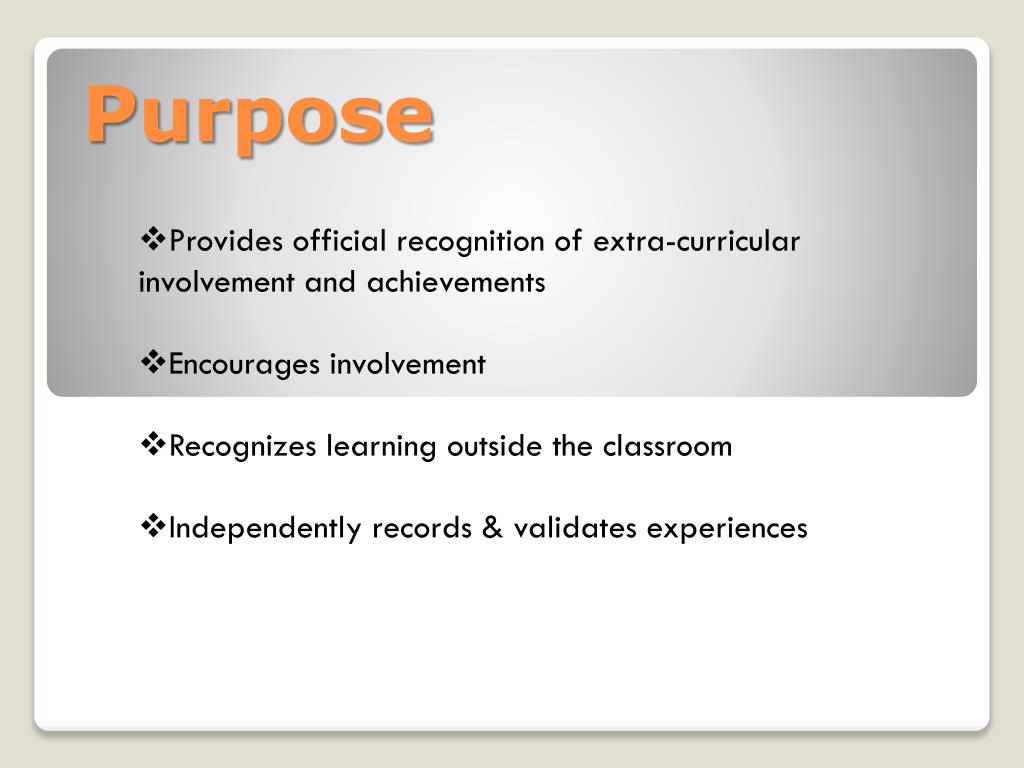 Purpose

❖Provides official recognition of extra-curricular involvement and achievements

❖Encourages involvement

❖Recognizes learning outside the classroom

❖Independently records & validates experiences